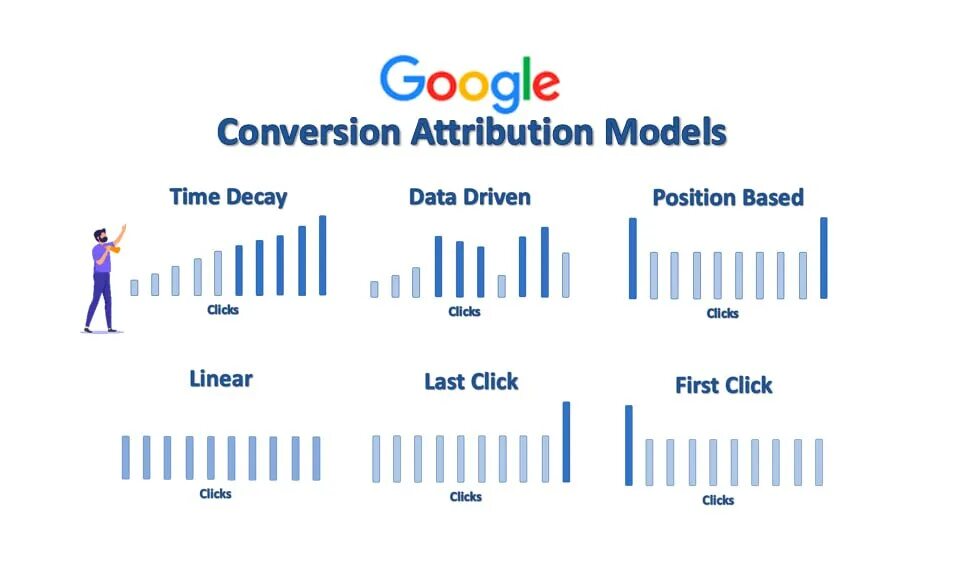 Google
Conversion Attribution Models

Time Decay
Clicks

Data Driven
Clicks

Position Based
Clicks

Linear
Clicks

Last Click
Clicks

First Click
Clicks